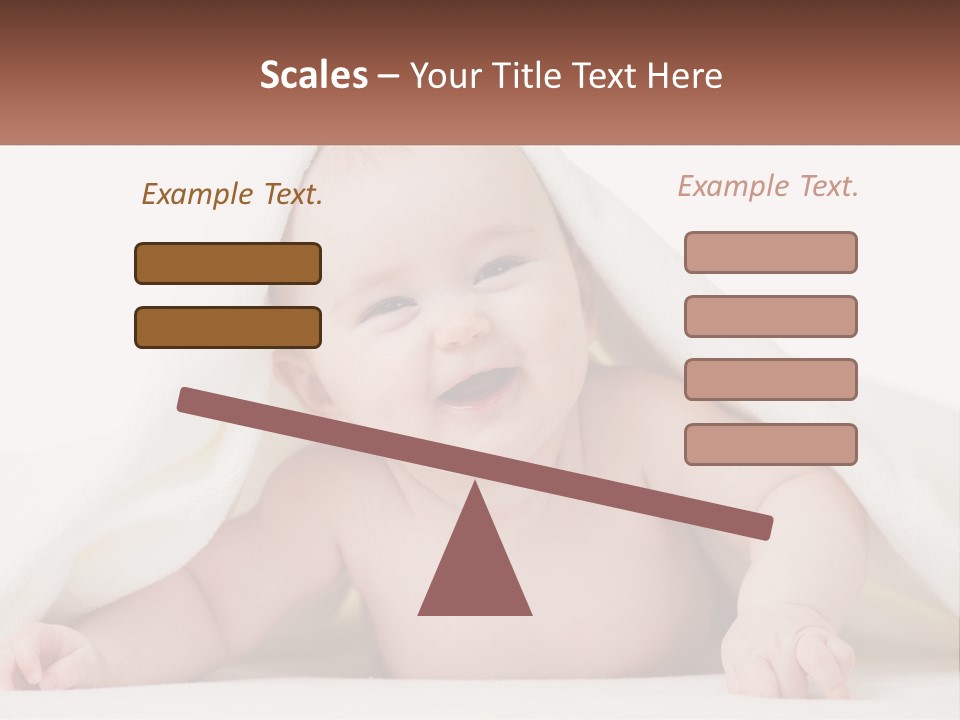 Scales – Your Title Text Here

Example Text.

Example Text.